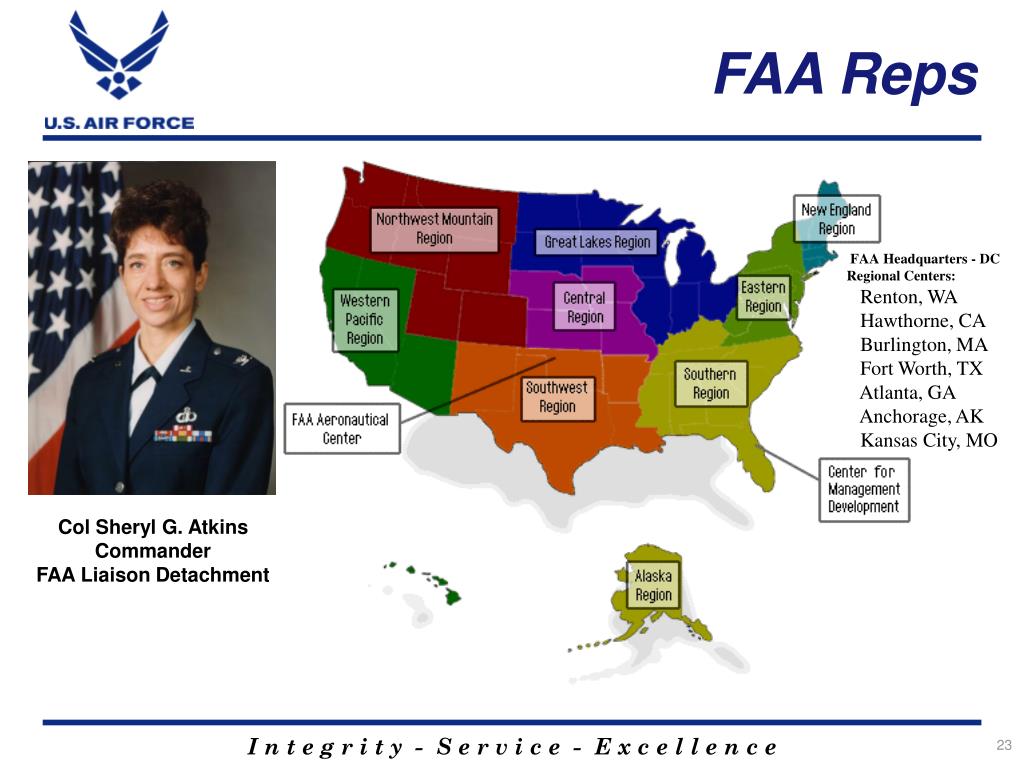 U.S. AIR FORCE

FAA Reps

Col Sheryl G. Atkins
Commander
FAA Liaison Detachment

Northwest Mountain Region

Great Lakes Region

New England Region

Western Pacific Region

Central Region

Eastern Region

Southwest Region

Southern Region

FAA Aeronautical Center

Center for Management Development

Alaska Region

FAA Headquarters - DC
Regional Centers:
Renton, WA
Hawthorne, CA
Burlington, MA
Fort Worth, TX
Atlanta, GA
Anchorage, AK
Kansas City, MO

Integrity - Service - Excellence

23